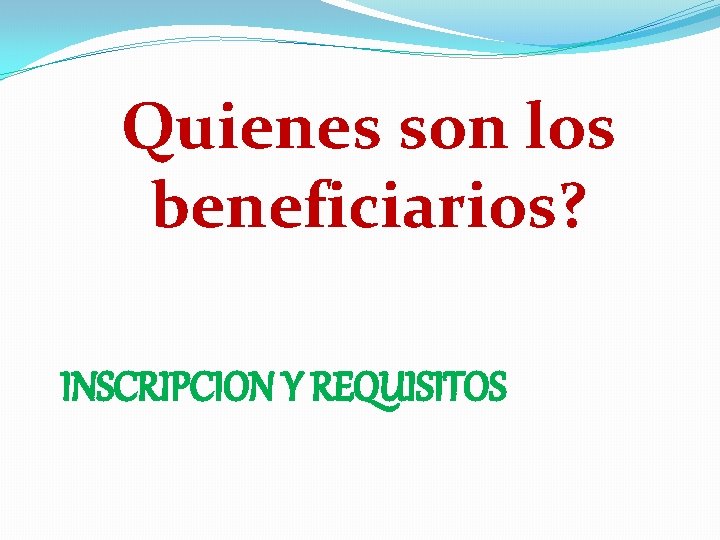 Quienes son los beneficiarios?

INSCRIPCION Y REQUISITOS